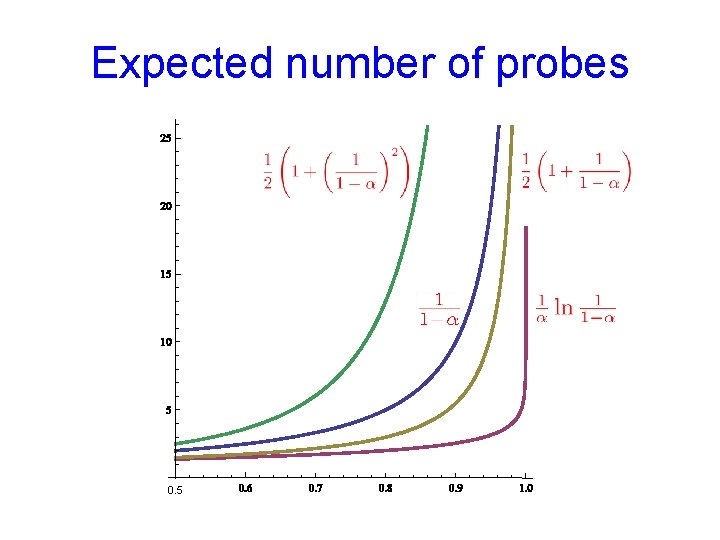 Expected number of probes

25

20

15

10

5

0.5 0.6 0.7 0.8 0.9 1.0

$\frac{1}{2}\left(1+\left(\frac{1}{1-\alpha}\right)^2\right)$

$\frac{1}{2}\left(1+\frac{1}{1-\alpha}\right)$

$\frac{1}{1-\alpha}$

$\frac{1}{\alpha}\ln\frac{1}{1-\alpha}$